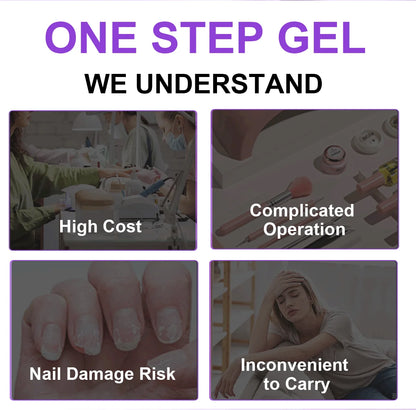 ONE STEP GEL

WE UNDERSTAND

High Cost

Complicated Operation

Nail Damage Risk

Inconvenient to Carry